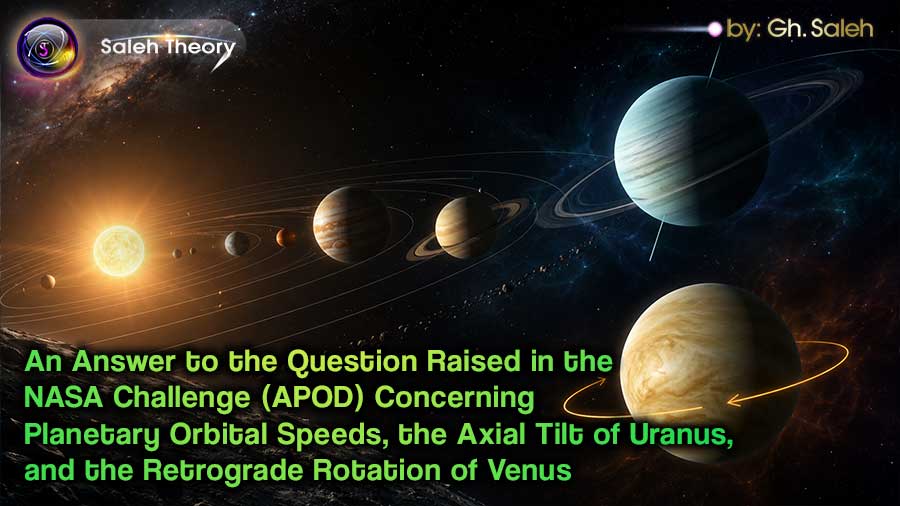 Saleh Theory

by: Gh. Saleh

An Answer to the Question Raised in the NASA Challenge (APOD) Concerning Planetary Orbital Speeds, the Axial Tilt of Uranus, and the Retrograde Rotation of Venus